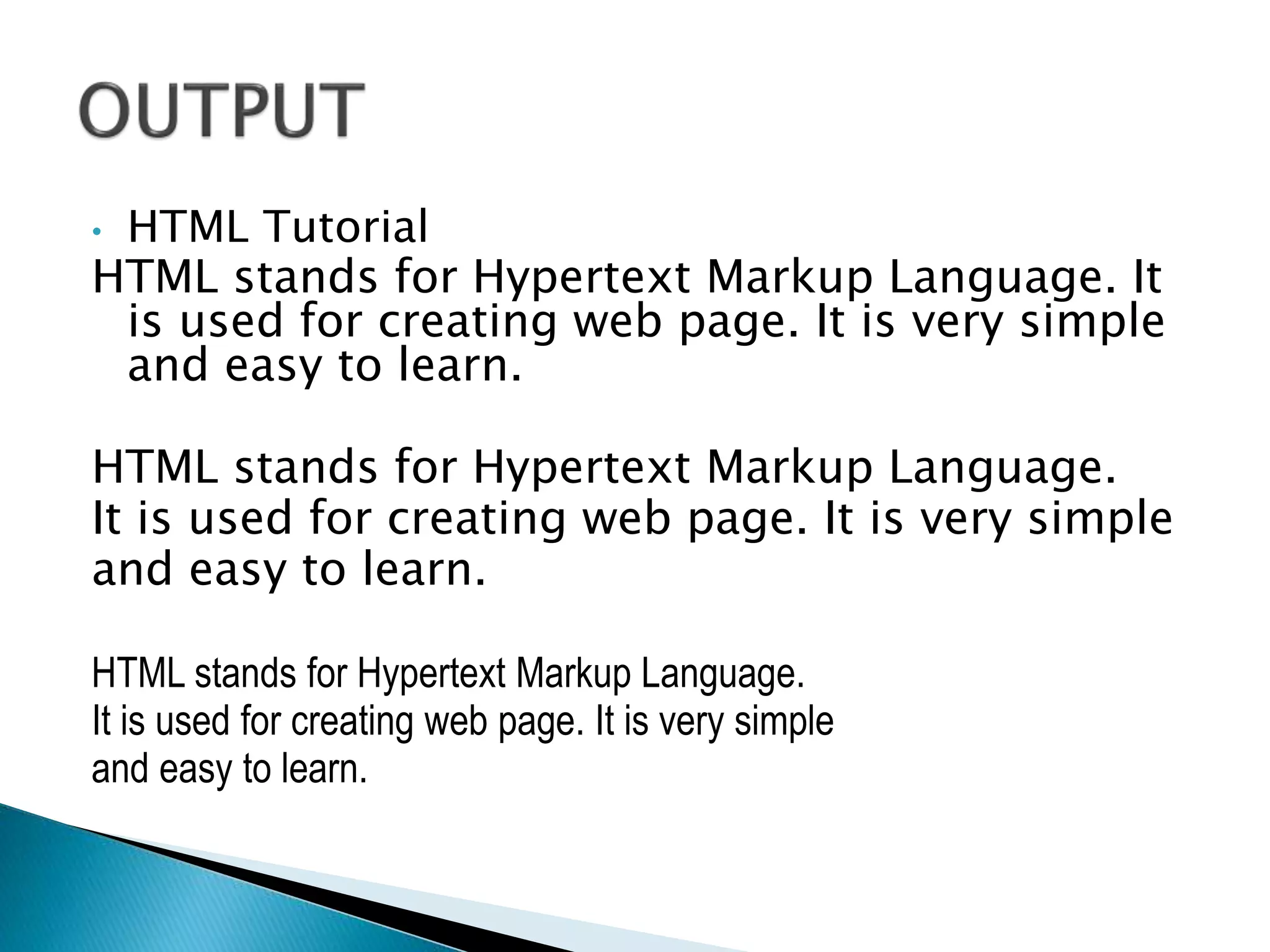 OUTPUT

• HTML Tutorial

HTML stands for Hypertext Markup Language. It is used for creating web page. It is very simple and easy to learn.

HTML stands for Hypertext Markup Language.
It is used for creating web page. It is very simple
and easy to learn.

HTML stands for Hypertext Markup Language.
It is used for creating web page. It is very simple
and easy to learn.